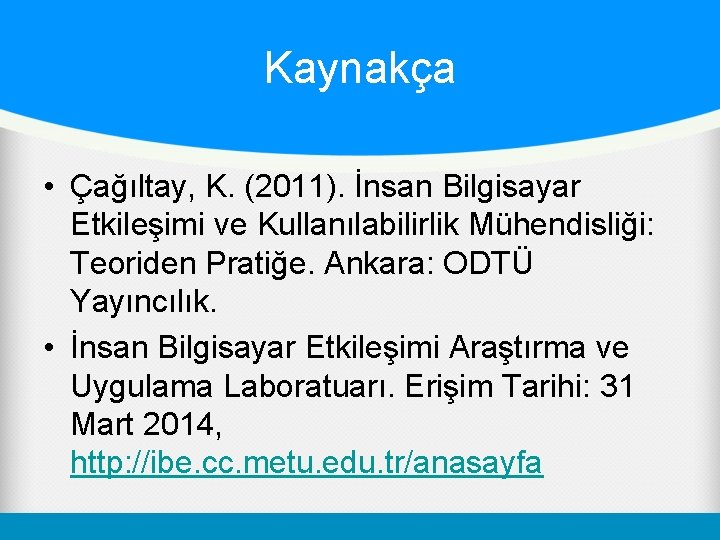 Kaynakça

• Çağıltay, K. (2011). İnsan Bilgisayar Etkileşimi ve Kullanılabilirlik Mühendisliği: Teoriden Pratiğe. Ankara: ODTÜ Yayıncılık.
• İnsan Bilgisayar Etkileşimi Araştırma ve Uygulama Laboratuarı. Erişim Tarihi: 31 Mart 2014, http://ibe.cc.metu.edu.tr/anasayfa